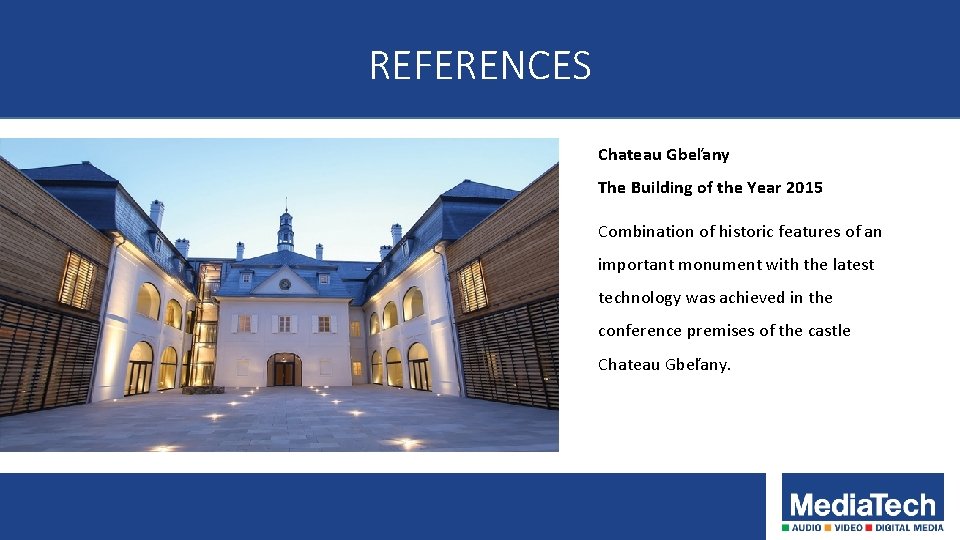 REFERENCES

Chateau Gbeľany

The Building of the Year 2015

Combination of historic features of an important monument with the latest technology was achieved in the conference premises of the castle Chateau Gbeľany.

MediaTech
AUDIO VIDEO DIGITAL MEDIA